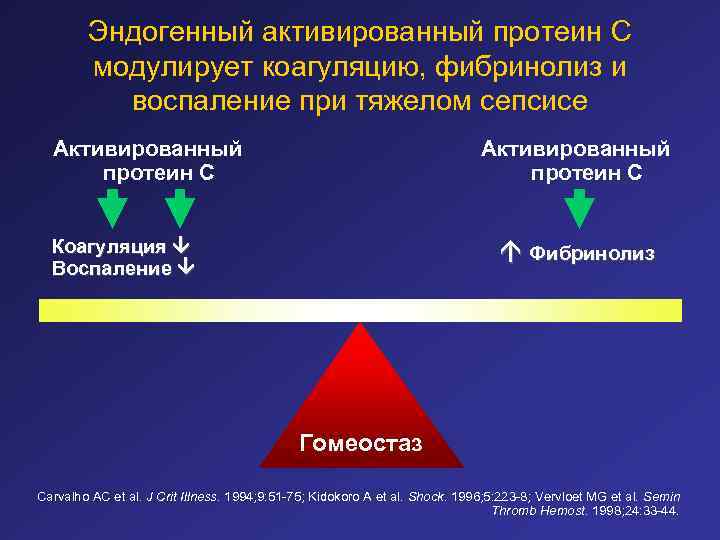 Эндогенный активированный протеин С модулирует коагуляцию, фибринолиз и воспаление при тяжелом сепсисе

Активированный протеин С

Коагуляция ↓
Воспаление ↓

Активированный протеин С

↑ Фибринолиз

Гомеостаз

Carvalho AC et al. J Crit Illness. 1994;9:51-75; Kidokoro A et al. Shock. 1996;5:223-8; Vervloet MG et al. Semin Thromb Hemost. 1998;24:33-44.